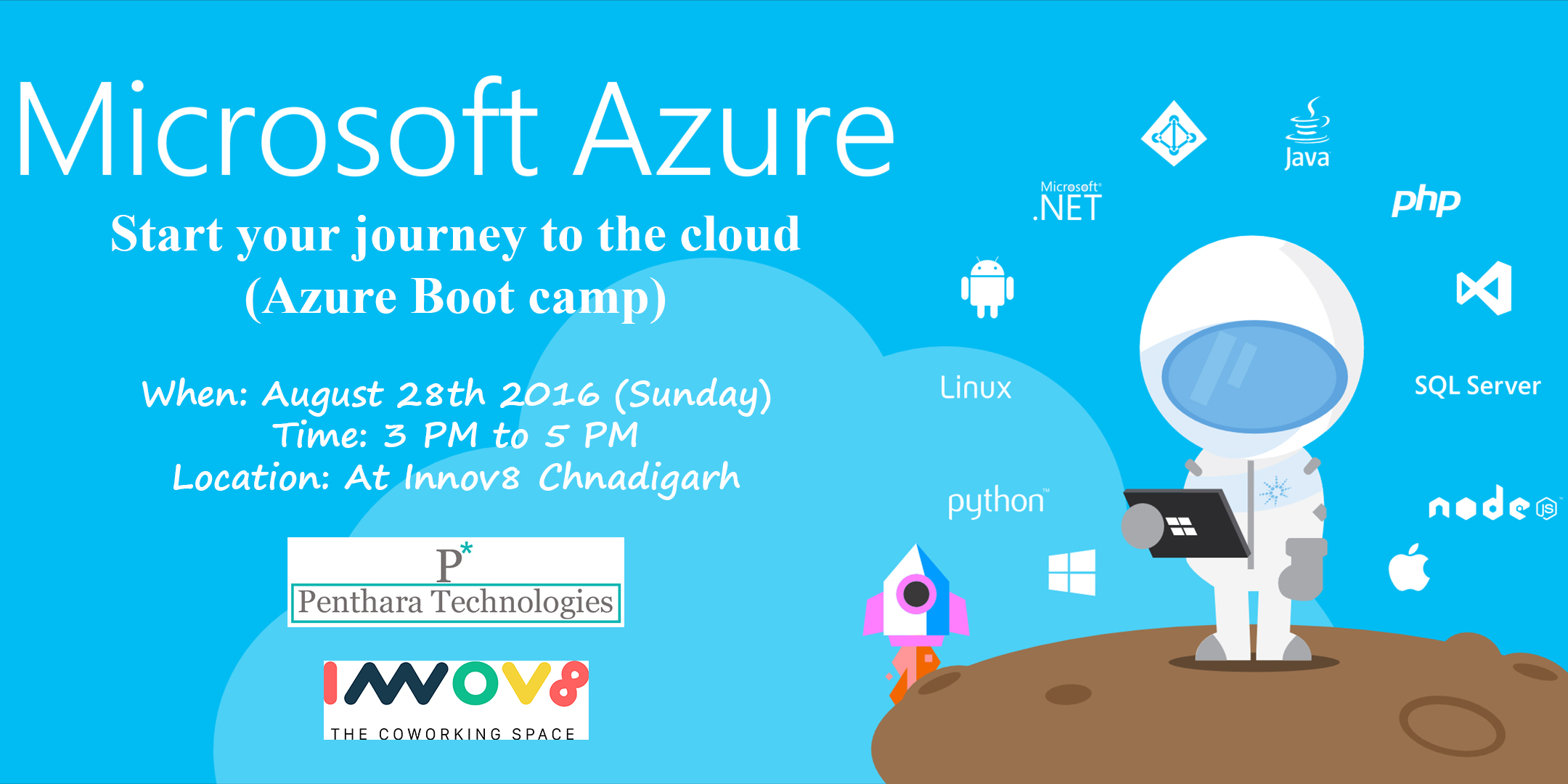 Microsoft Azure
Start your journey to the cloud
(Azure Boot camp)

When: August 28th 2016 (Sunday)
Time: 3 PM to 5 PM
Location: At Innov8 Chnadigarh

P*
Penthara Technologies

INNOV8
THE COWORKING SPACE

Java
Microsoft .NET
php
Linux
SQL Server
python
node JS